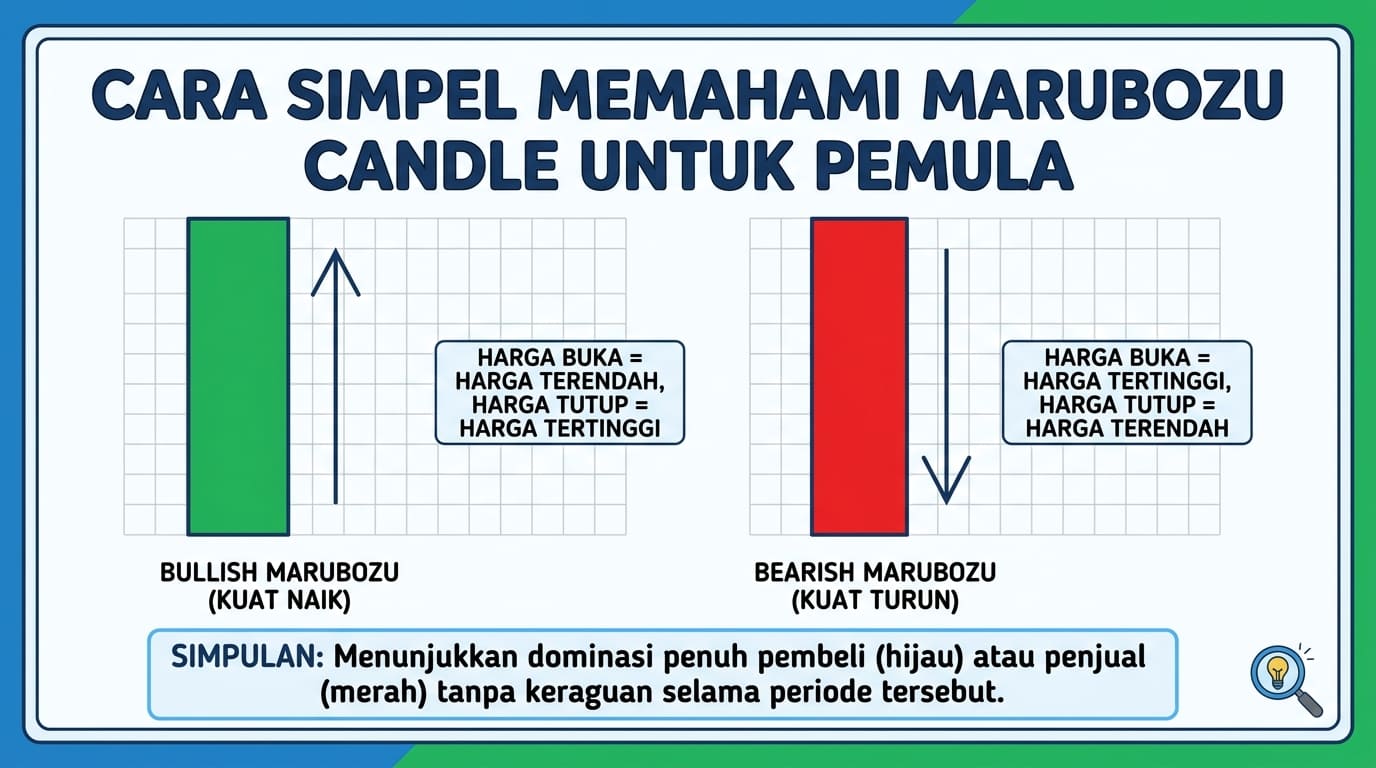 CARA SIMPEL MEMAHAMI MARUBOZU CANDLE UNTUK PEMULA

HARGA BUKA = HARGA TERENDAH, HARGA TUTUP = HARGA TERTINGGI

BULLISH MARUBOZU (KUAT NAIK)

HARGA BUKA = HARGA TERTINGGI, HARGA TUTUP = HARGA TERENDAH

BEARISH MARUBOZU (KUAT TURUN)

SIMPULAN: Menunjukkan dominasi penuh pembeli (hijau) atau penjual (merah) tanpa keraguan selama periode tersebut.